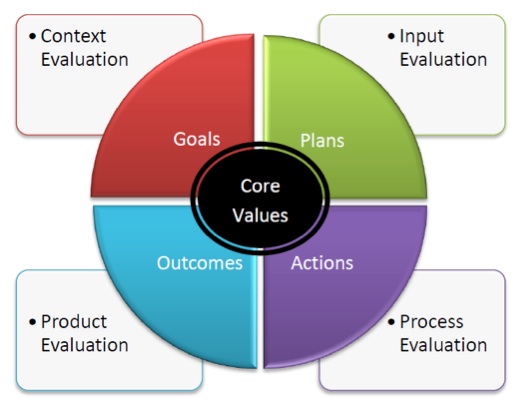 • Context Evaluation

• Input Evaluation

Goals

Plans

Core Values

Outcomes

Actions

• Product Evaluation

• Process Evaluation